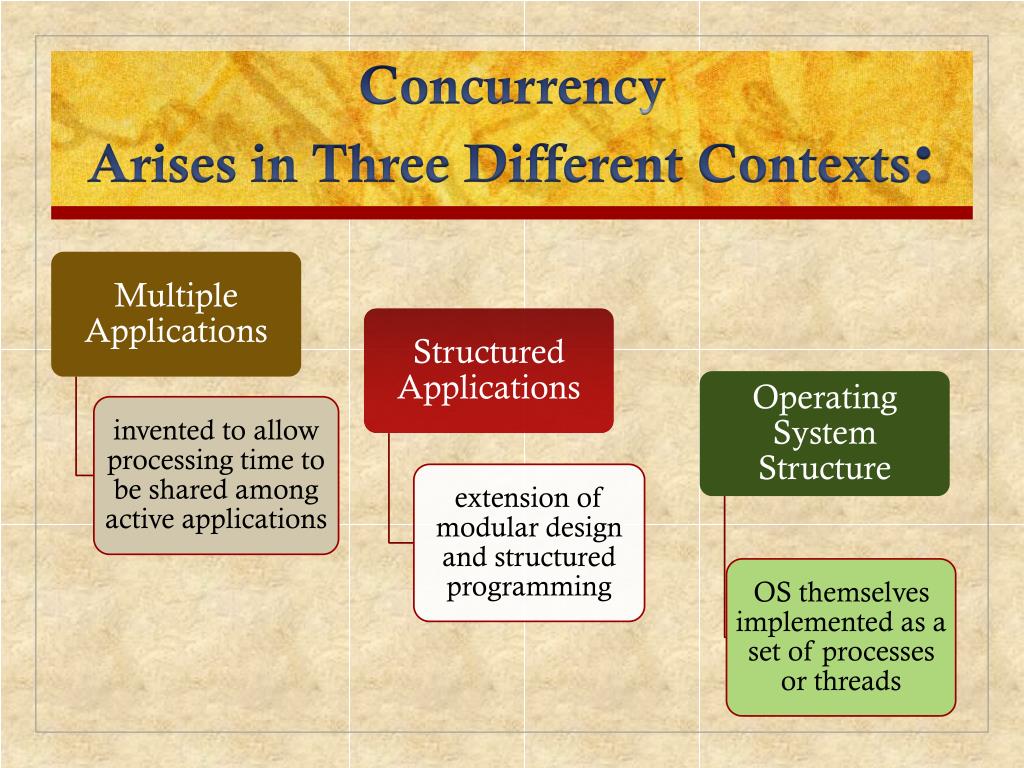 Concurrency
Arises in Three Different Contexts:

Multiple Applications

invented to allow processing time to be shared among active applications

Structured Applications

extension of modular design and structured programming

Operating System Structure

OS themselves implemented as a set of processes or threads